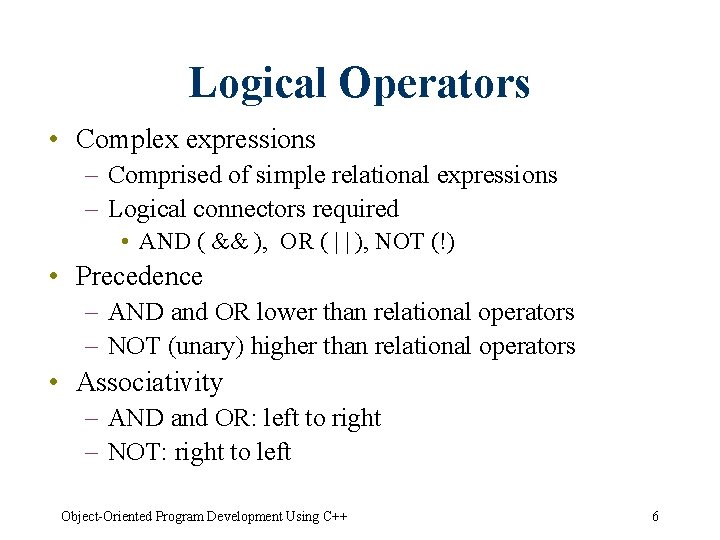 Logical Operators

• Complex expressions
– Comprised of simple relational expressions
– Logical connectors required
• AND ( && ), OR ( || ), NOT (!)

• Precedence
– AND and OR lower than relational operators
– NOT (unary) higher than relational operators

• Associativity
– AND and OR: left to right
– NOT: right to left

Object-Oriented Program Development Using C++ 6